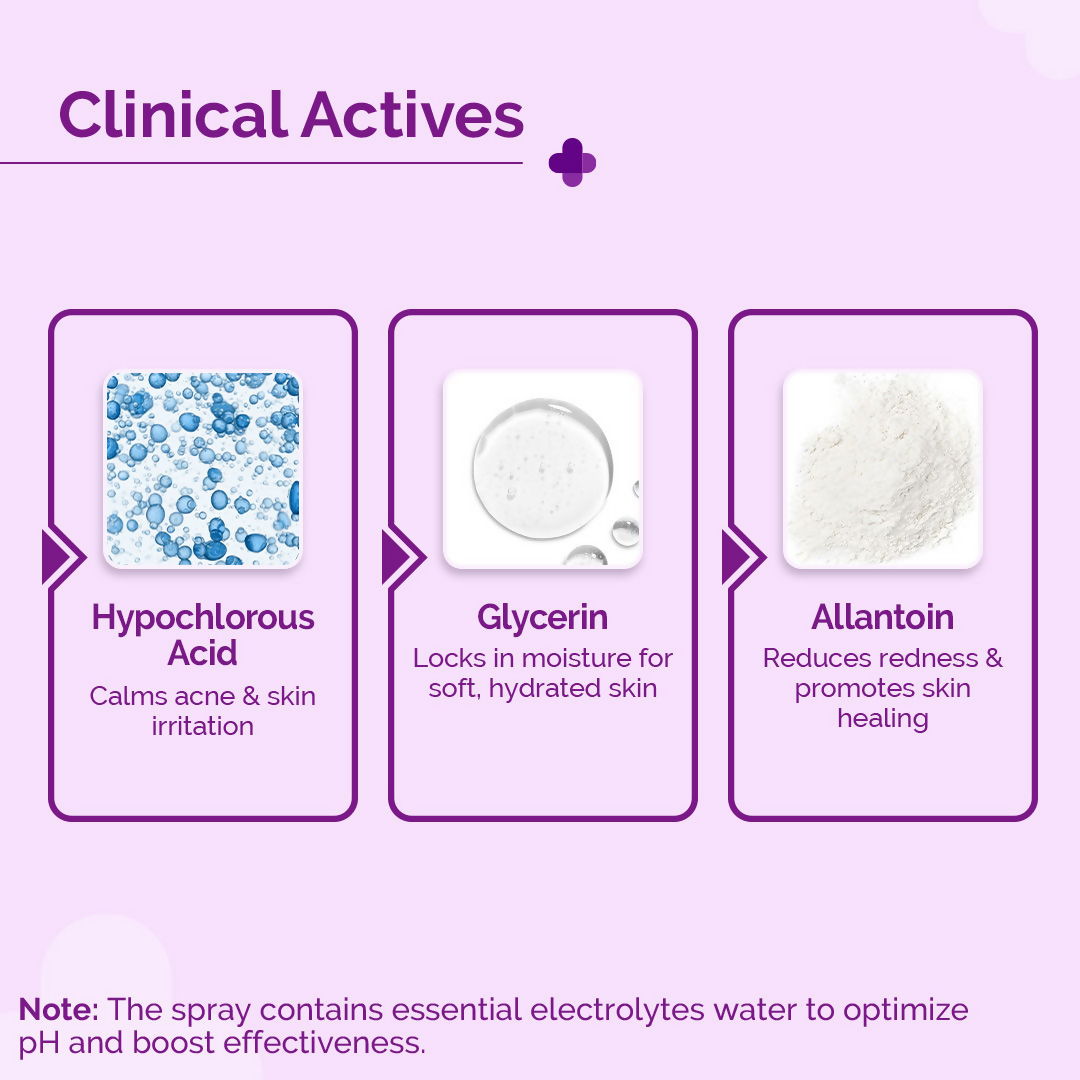 Clinical Actives

Hypochlorous Acid
Calms acne & skin irritation

Glycerin
Locks in moisture for soft, hydrated skin

Allantoin
Reduces redness & promotes skin healing

Note: The spray contains essential electrolytes water to optimize pH and boost effectiveness.